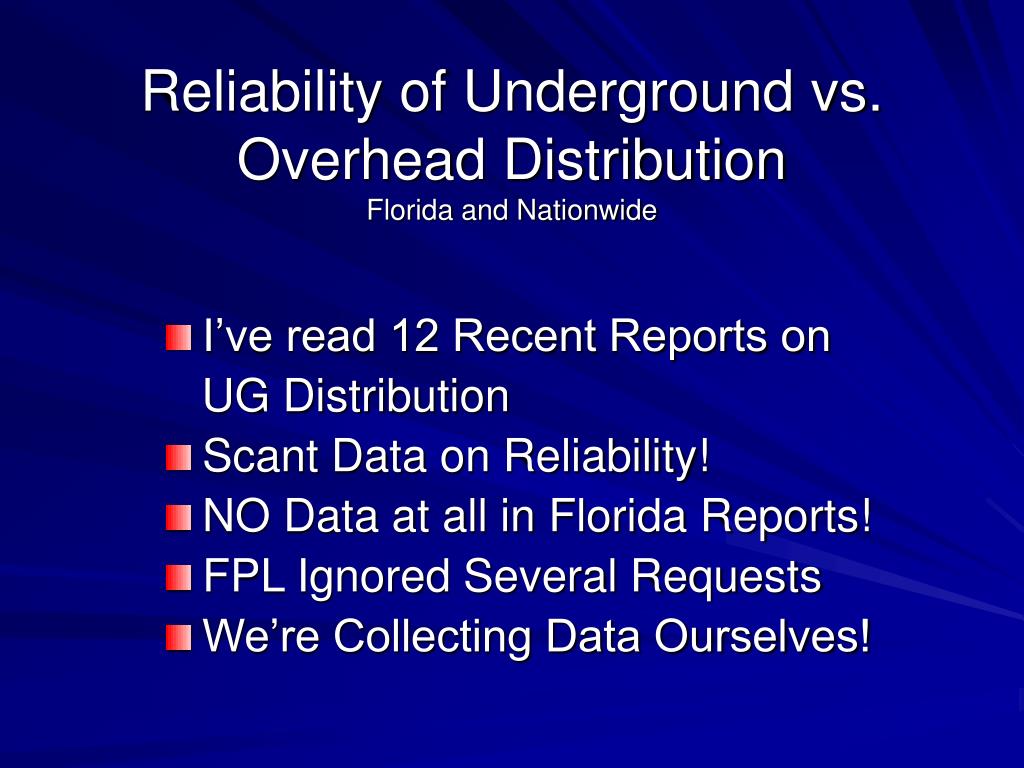 Reliability of Underground vs. Overhead Distribution
Florida and Nationwide

I’ve read 12 Recent Reports on UG Distribution
Scant Data on Reliability!
NO Data at all in Florida Reports!
FPL Ignored Several Requests
We’re Collecting Data Ourselves!